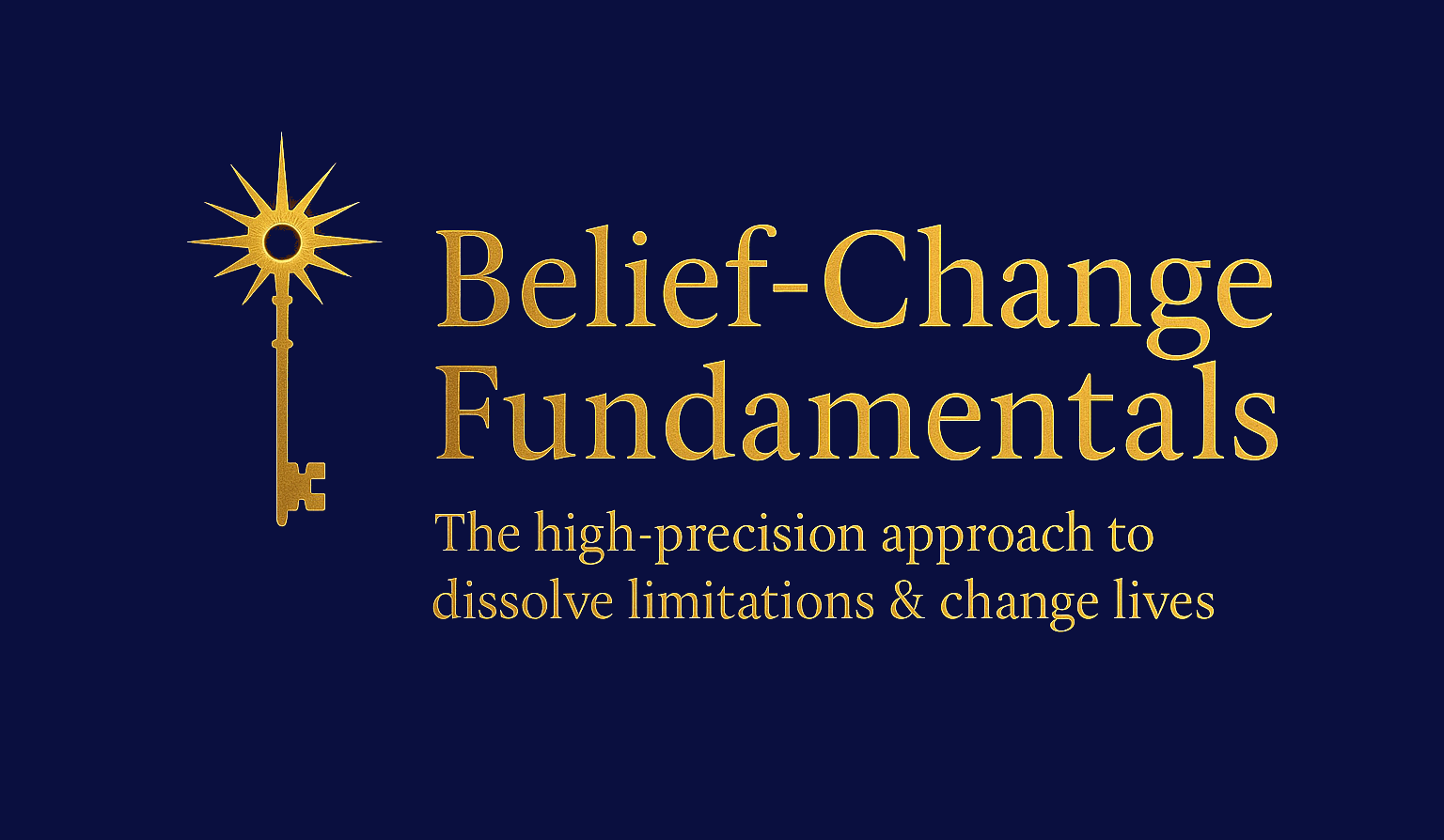 Belief-Change Fundamentals

The high-precision approach to dissolve limitations & change lives